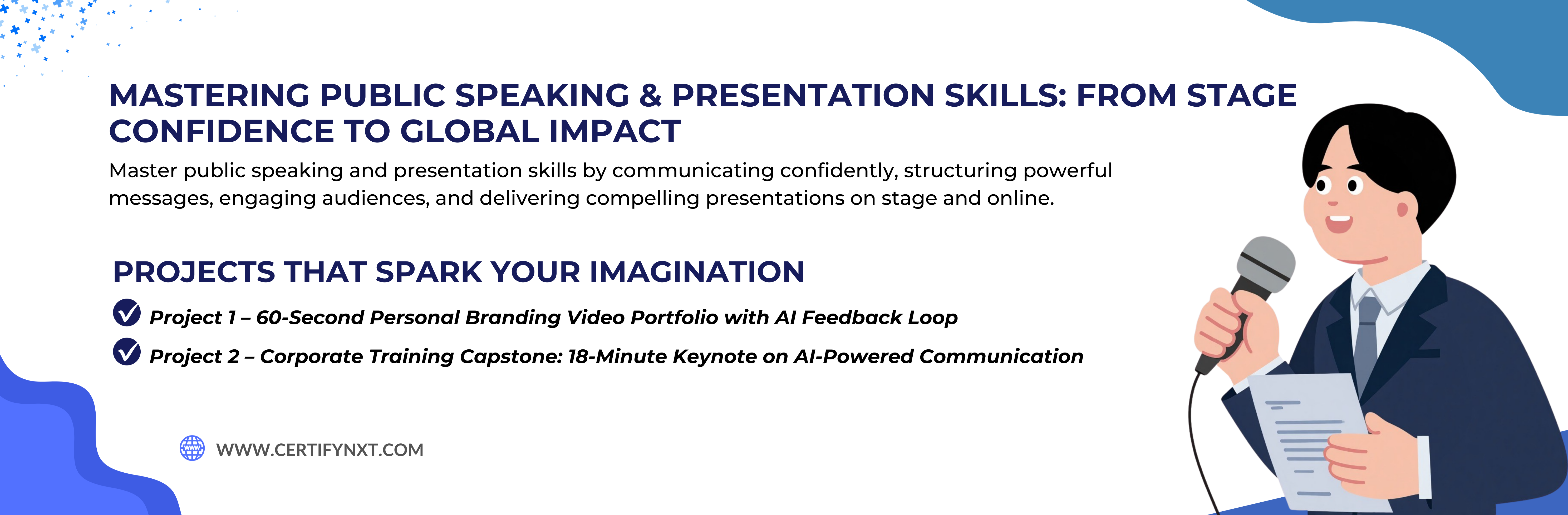 MASTERING PUBLIC SPEAKING & PRESENTATION SKILLS: FROM STAGE CONFIDENCE TO GLOBAL IMPACT

Master public speaking and presentation skills by communicating confidently, structuring powerful messages, engaging audiences, and delivering compelling presentations on stage and online.

PROJECTS THAT SPARK YOUR IMAGINATION

Project 1 – 60-Second Personal Branding Video Portfolio with AI Feedback Loop

Project 2 – Corporate Training Capstone: 18-Minute Keynote on AI-Powered Communication

WWW.CERTIFYNXT.COM